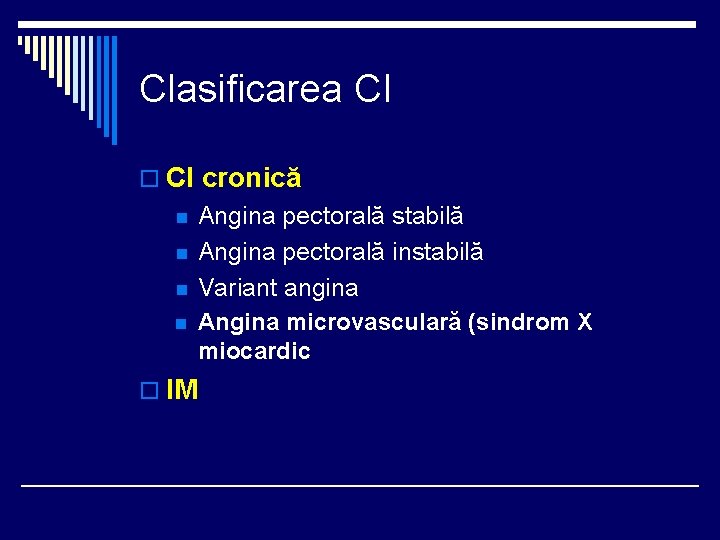 Clasificarea CI

CI cronică

Angina pectorală stabilă

Angina pectorală instabilă

Variant angina

Angina microvasculară (sindrom X miocardic

IM